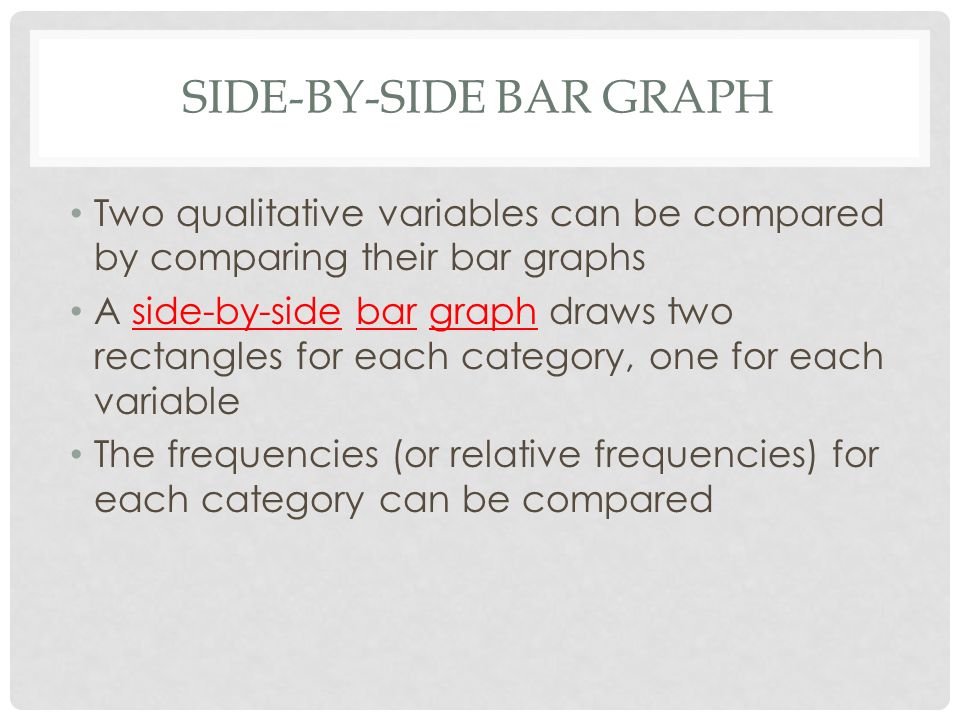 SIDE-BY-SIDE BAR GRAPH

• Two qualitative variables can be compared by comparing their bar graphs

• A side-by-side bar graph draws two rectangles for each category, one for each variable

• The frequencies (or relative frequencies) for each category can be compared